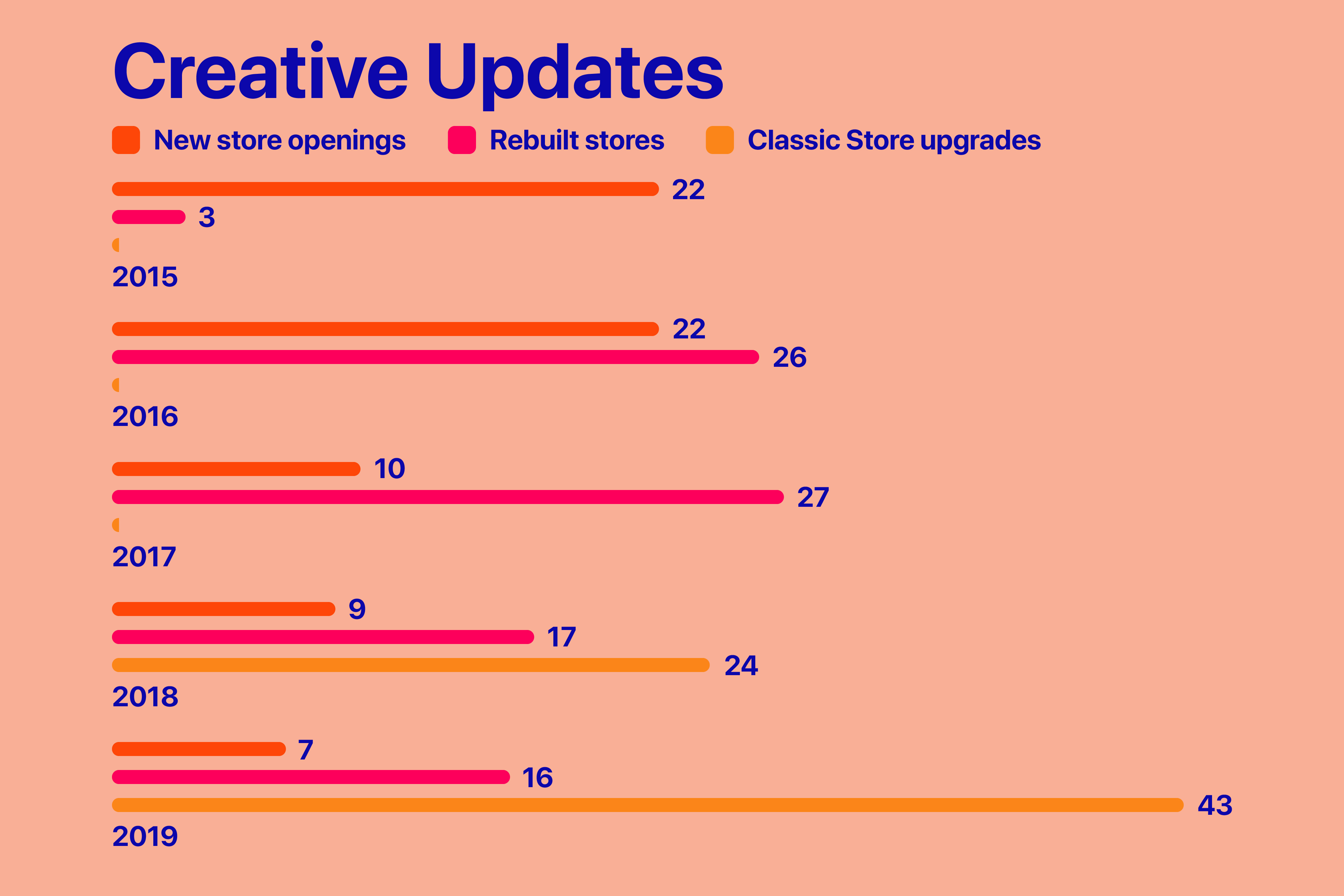 Creative Updates

New store openings
Rebuilt stores
Classic Store upgrades

22
3
2015

22
26
2016

10
27
2017

9
17
24
2018

7
16
43
2019